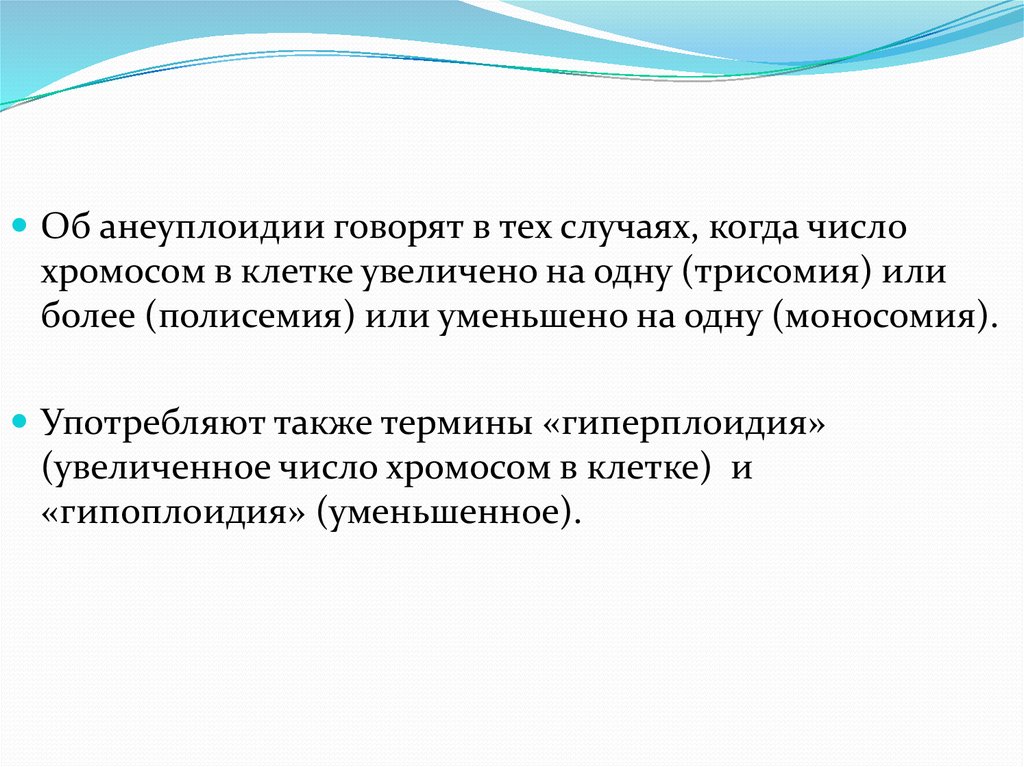 Об анеуплоидии говорят в тех случаях, когда число хромосом в клетке увеличено на одну (трисомия) или более (полисемия) или уменьшено на одну (моносомия).

Употребляют также термины «гиперплоидия» (увеличенное число хромосом в клетке) и «гипоплоидия» (уменьшенное).